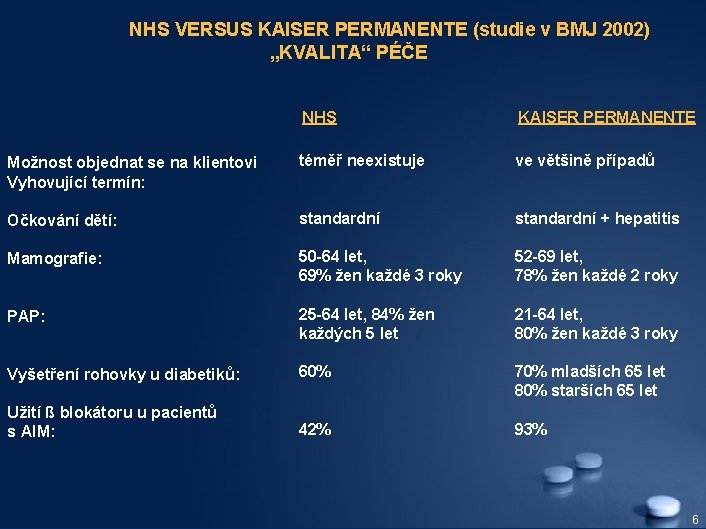 NHS VERSUS KAISER PERMANENTE (studie v BMJ 2002)
„KVALITA“ PÉČE

| | NHS | KAISER PERMANENTE |
|---|---|---|
| Možnost objednat se na klientovi Vyhovující termín: | téměř neexistuje | ve většině případů |
| Očkování dětí: | standardní | standardní + hepatitis |
| Mamografie: | 50-64 let, 69% žen každé 3 roky | 52-69 let, 78% žen každé 2 roky |
| PAP: | 25-64 let, 84% žen každých 5 let | 21-64 let, 80% žen každé 3 roky |
| Vyšetření rohovky u diabetiků: | 60% | 70% mladších 65 let 80% starších 65 let |
| Užití ß blokátoru u pacientů s AIM: | 42% | 93% |

6